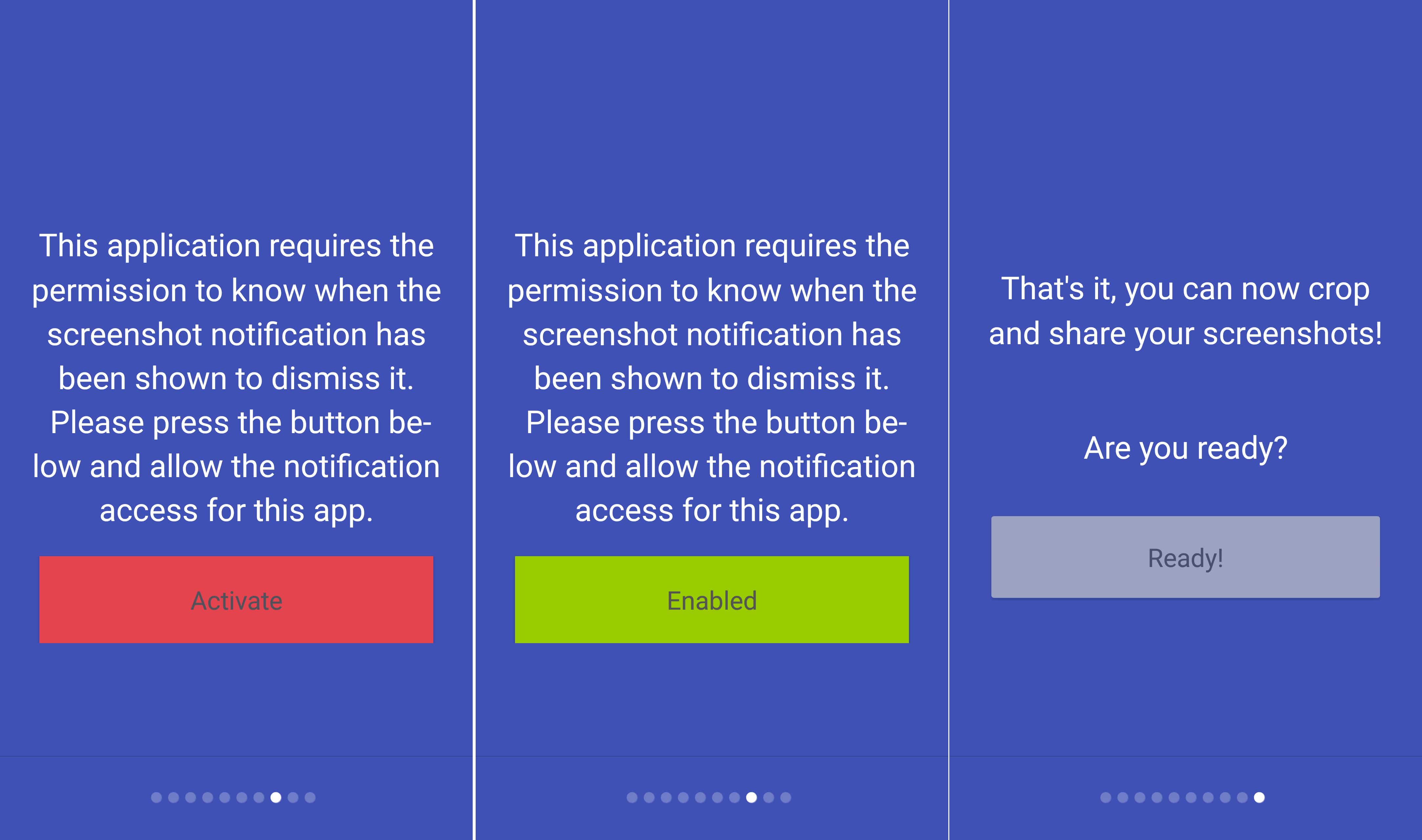 This application requires the permission to know when the screenshot notification has been shown to dismiss it. Please press the button below and allow the notification access for this app.

Activate

This application requires the permission to know when the screenshot notification has been shown to dismiss it. Please press the button below and allow the notification access for this app.

Enabled

That's it, you can now crop and share your screenshots!

Are you ready?

Ready!